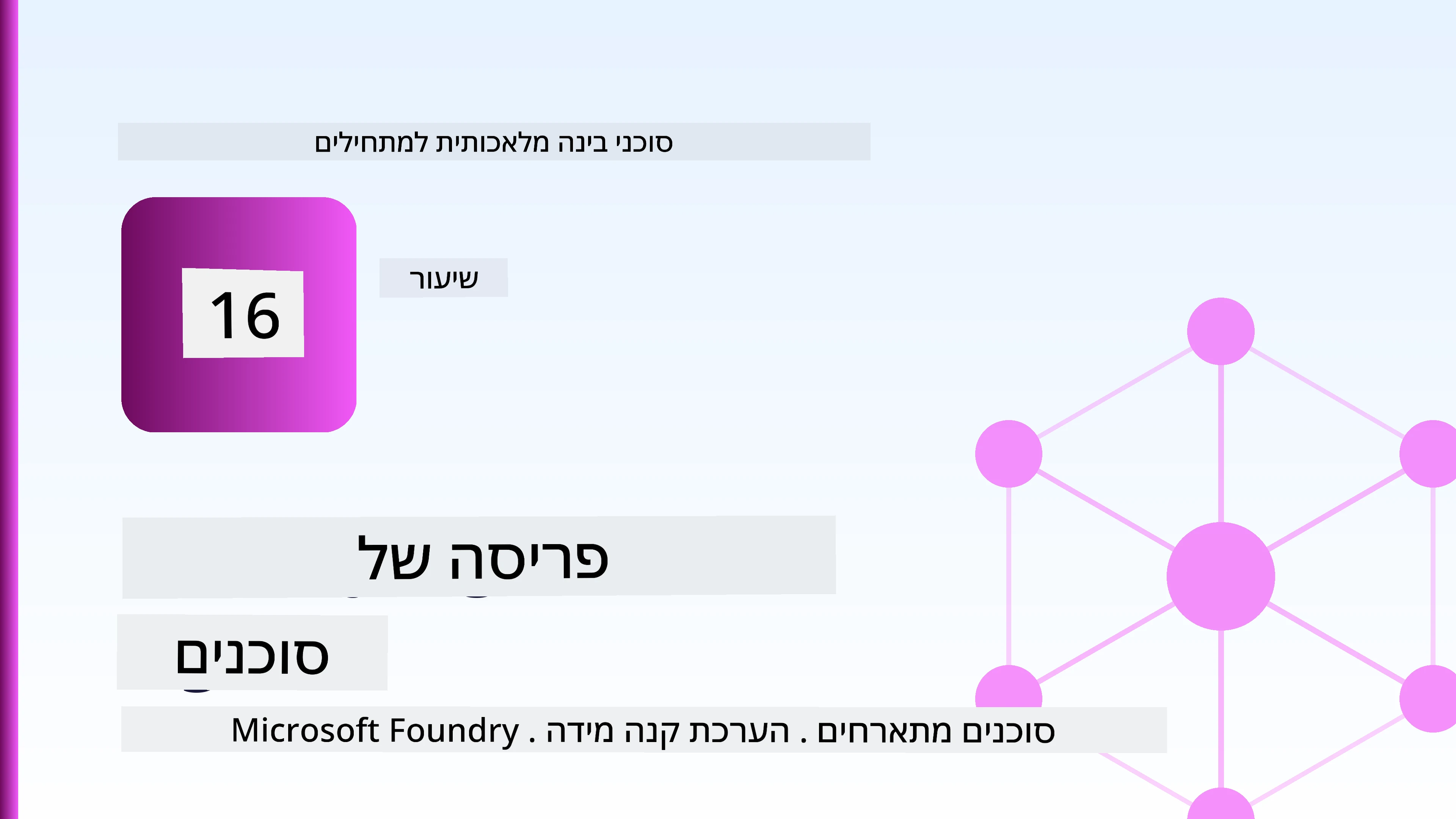 סוכני בינה מלאכותית למתחילים

16

שיעור

פריסה של

סוכנים

סוכנים מתארחים . הערכת קנה מידה . Microsoft Foundry